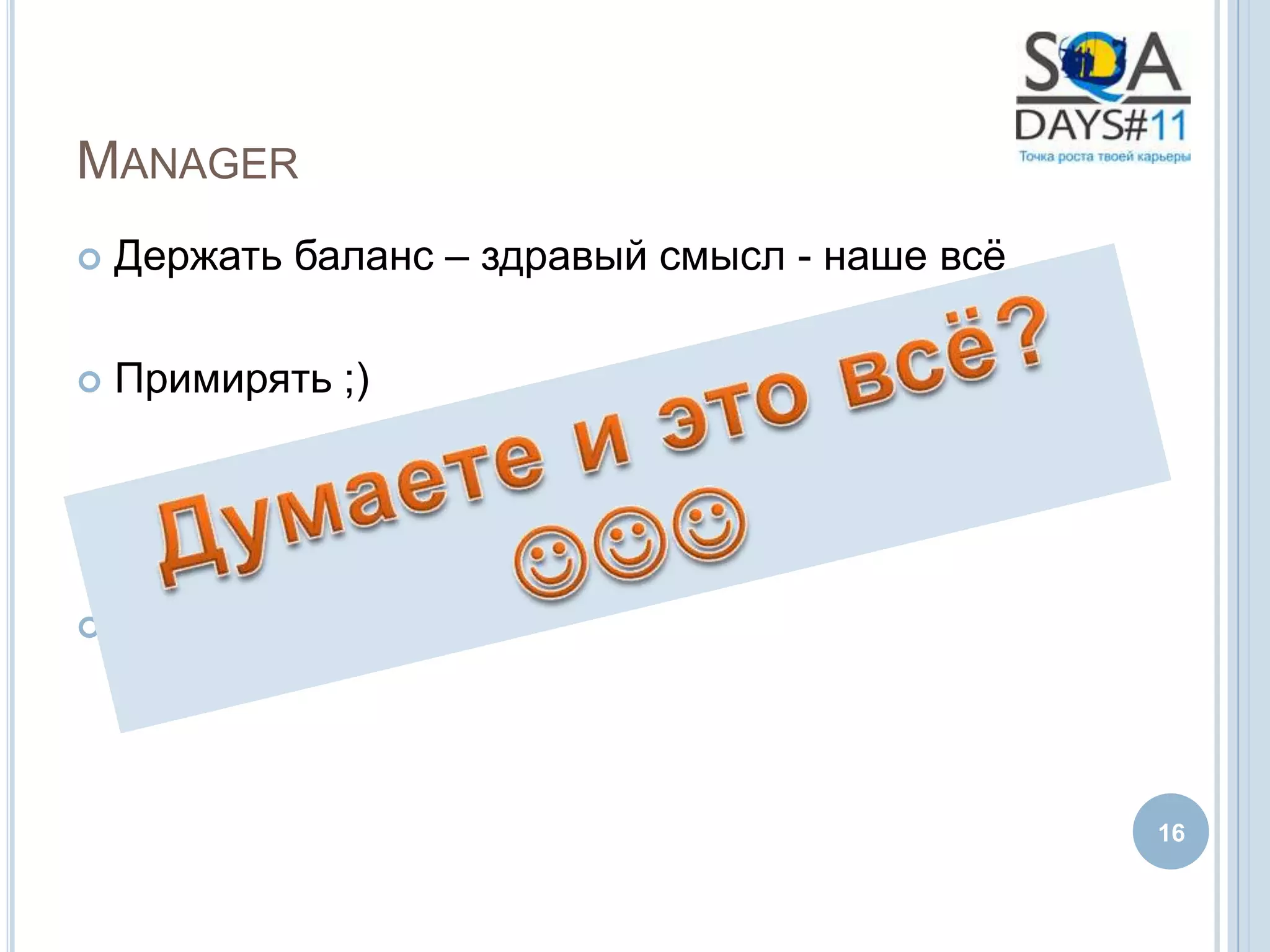 SQA
DAYS#11
Точка роста твоей карьеры

MANAGER

Держать баланс – здравый смысл - наше всё

Примирять ;)

Думаете и это всё?
☺☺☺

16